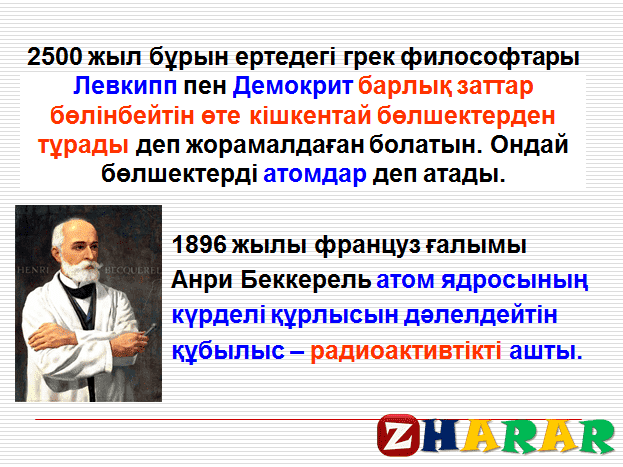 2500 жыл бұрын ертедегі грек философтары Левкипп пен Демокрит барлық заттар бөлінбейтін өте кішкентай бөлшектерден тұрады деп жорамалдаған болатын. Ондай бөлшектерді атомдар деп атады.

HENRI BECQUEREL

1896 жылы француз ғалымы Анри Беккерель атом ядросының күрделі құрлысын дәлелдейтін құбылыс – радиоактивтікті ашты.

ZHARAR